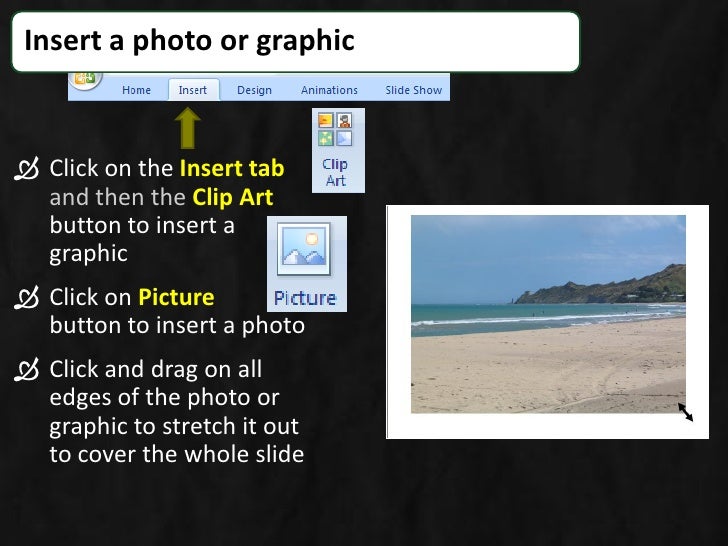 Insert a photo or graphic

Home Insert Design Animations Slide Show

Clip Art

Click on the Insert tab and then the Clip Art button to insert a graphic

Picture

Click on Picture button to insert a photo

Click and drag on all edges of the photo or graphic to stretch it out to cover the whole slide